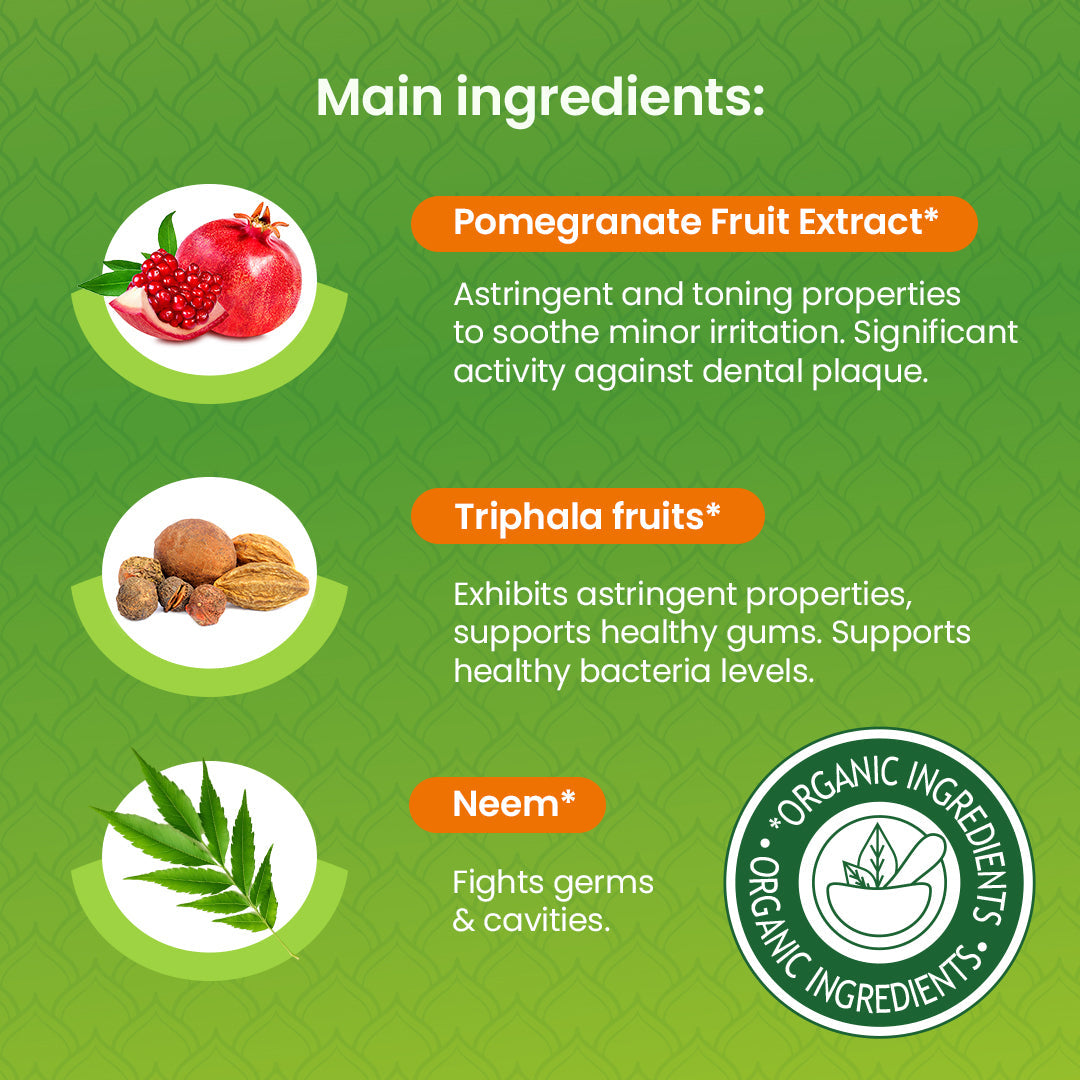 Main ingredients:

Pomegranate Fruit Extract*

Astringent and toning properties to soothe minor irritation. Significant activity against dental plaque.

Triphala fruits*

Exhibits astringent properties, supports healthy gums. Supports healthy bacteria levels.

Neem*

Fights germs & cavities.

*ORGANIC INGREDIENTS • ORGANIC INGREDIENTS •